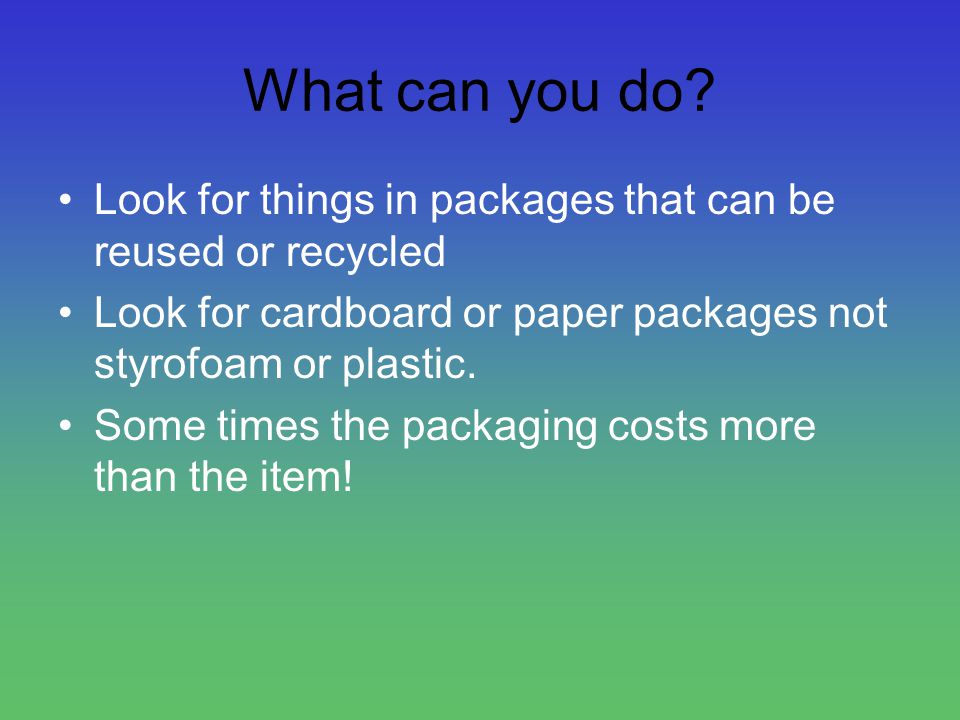 What can you do?

• Look for things in packages that can be reused or recycled
• Look for cardboard or paper packages not styrofoam or plastic.
• Some times the packaging costs more than the item!